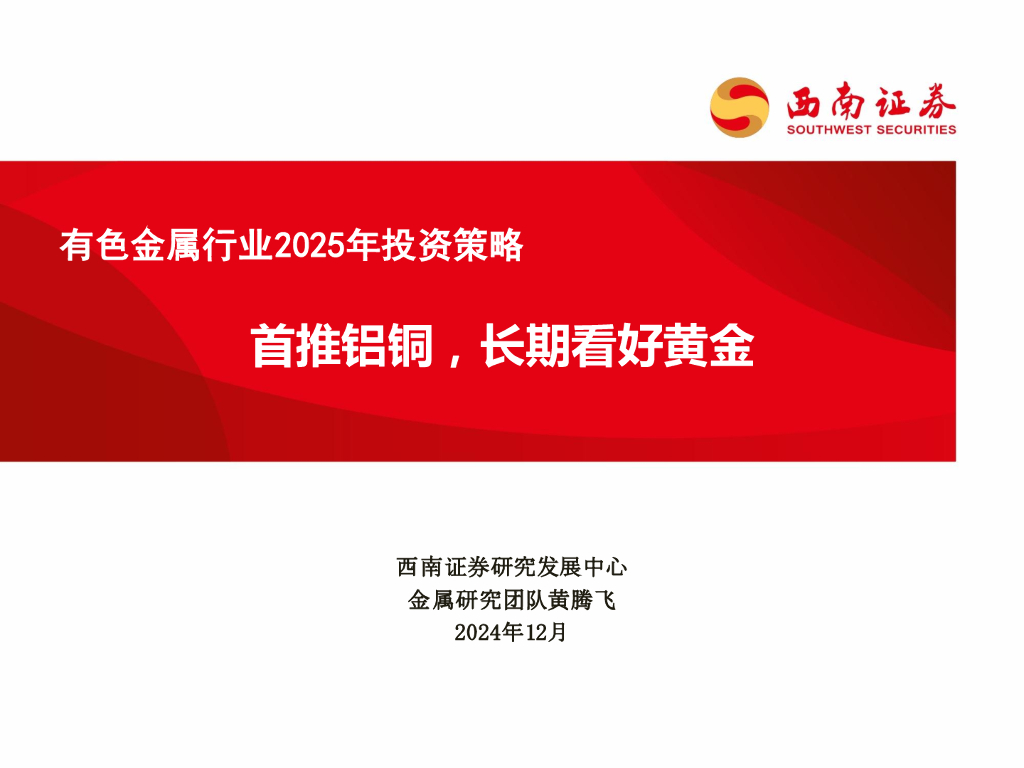 西南证券
SOUTHWEST SECURITIES

有色金属行业2025年投资策略

首推铝铜，长期看好黄金

西南证券研究发展中心
金属研究团队黄腾飞
2024年12月